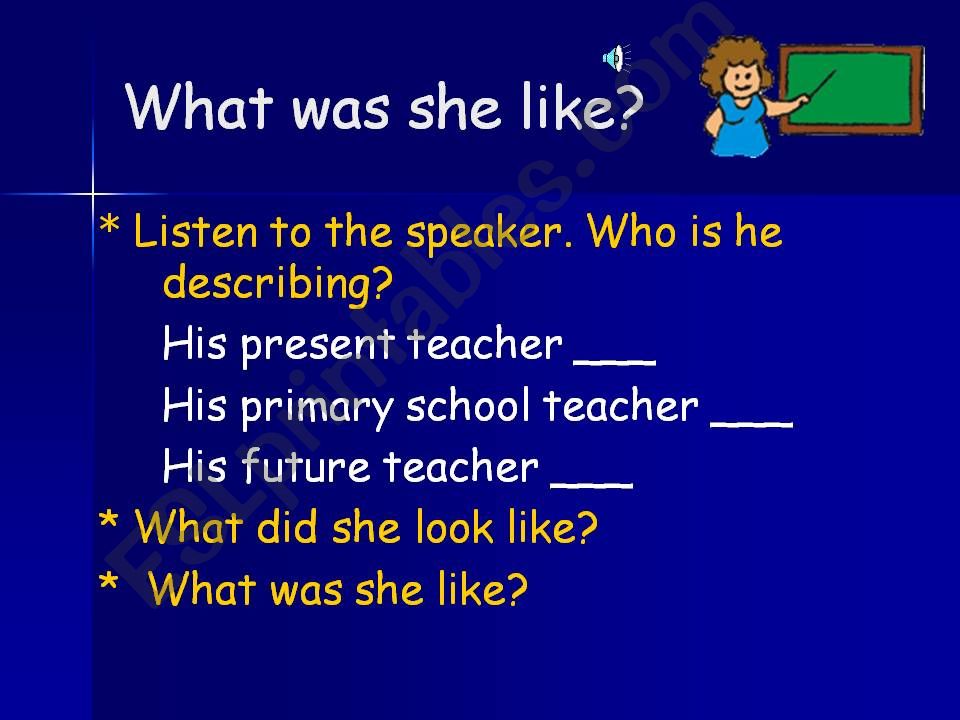 What was she like?

* Listen to the speaker. Who is he describing?

His present teacher ___

His primary school teacher ___

His future teacher ___

* What did she look like?

* What was she like?

ESLprintables.com